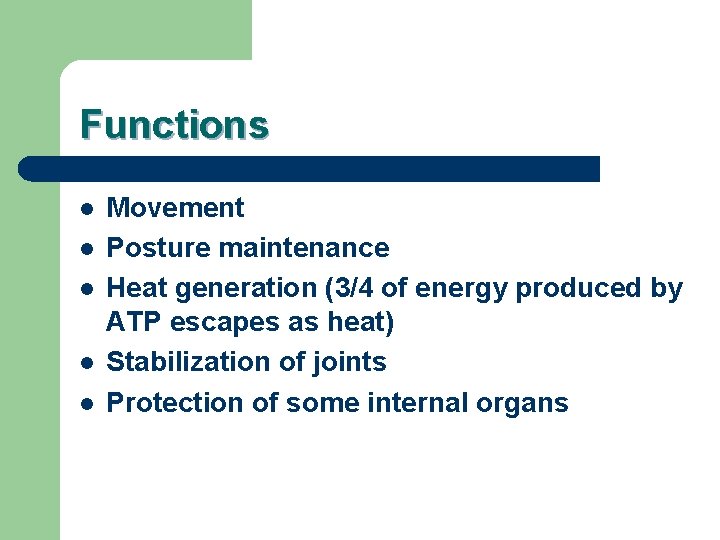 Functions

- Movement
- Posture maintenance
- Heat generation (3/4 of energy produced by ATP escapes as heat)
- Stabilization of joints
- Protection of some internal organs